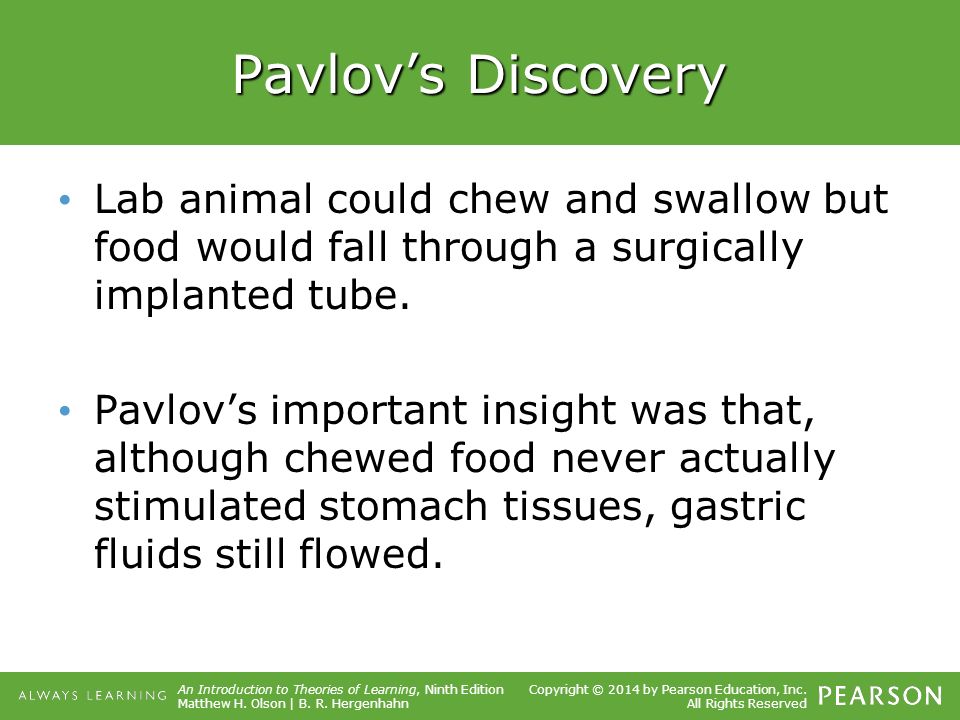 Pavlov’s Discovery

• Lab animal could chew and swallow but food would fall through a surgically implanted tube.

• Pavlov’s important insight was that, although chewed food never actually stimulated stomach tissues, gastric fluids still flowed.

ALWAYS LEARNING

An Introduction to Theories of Learning, Ninth Edition
Matthew H. Olson | B. R. Hergenhahn

Copyright © 2014 by Pearson Education, Inc.
All Rights Reserved

PEARSON